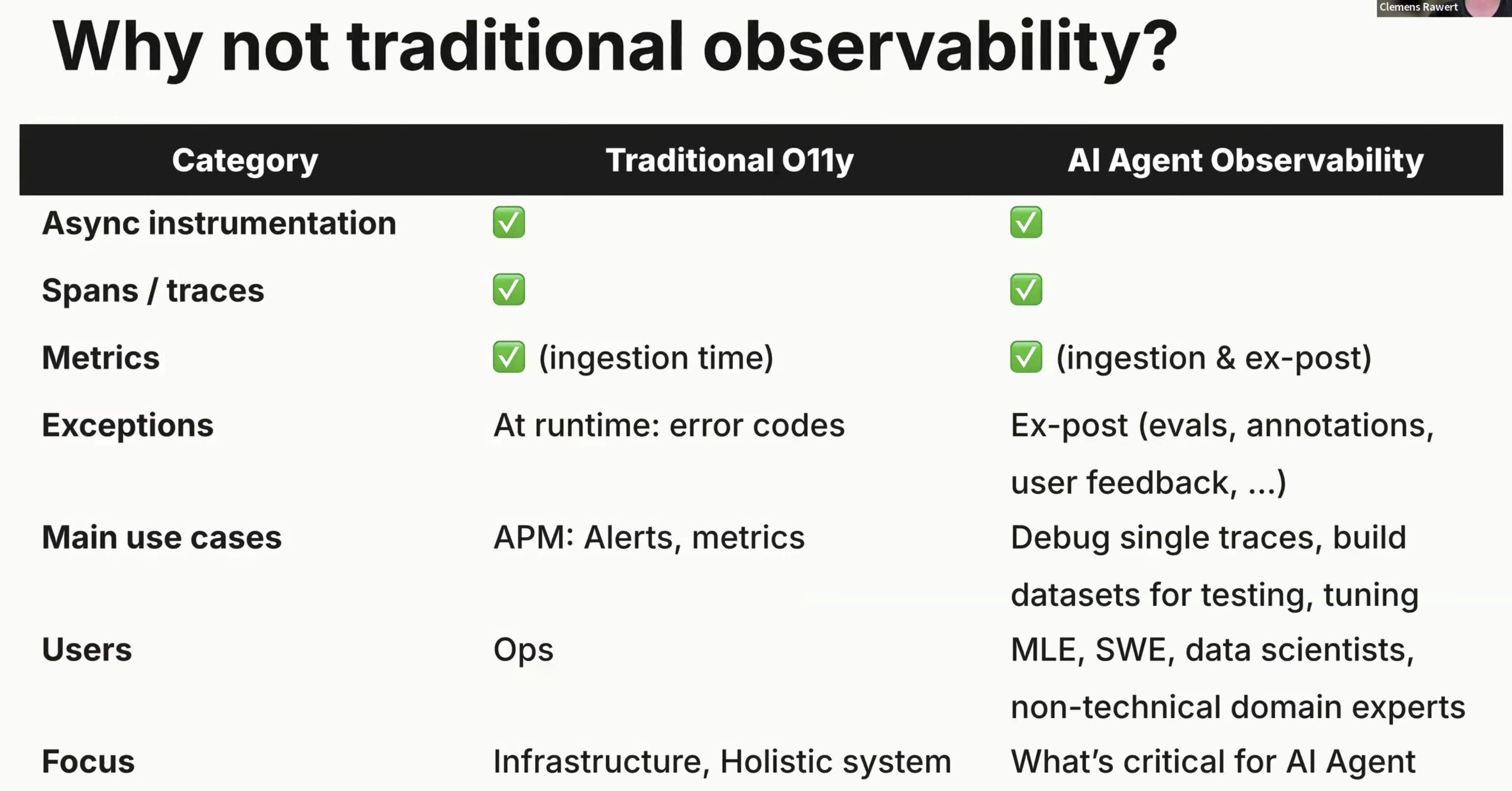 Clemens Rawert

Why not traditional observability?

| Category | Traditional O11y | AI Agent Observability |
|---|---|---|
| Async instrumentation | ✅ | ✅ |
| Spans / traces | ✅ | ✅ |
| Metrics | ✅ (ingestion time) | ✅ (ingestion & ex-post) |
| Exceptions | At runtime: error codes | Ex-post (evals, annotations, user feedback, ...) |
| Main use cases | APM: Alerts, metrics | Debug single traces, build datasets for testing, tuning |
| Users | Ops | MLE, SWE, data scientists, non-technical domain experts |
| Focus | Infrastructure, Holistic system | What's critical for AI Agent |